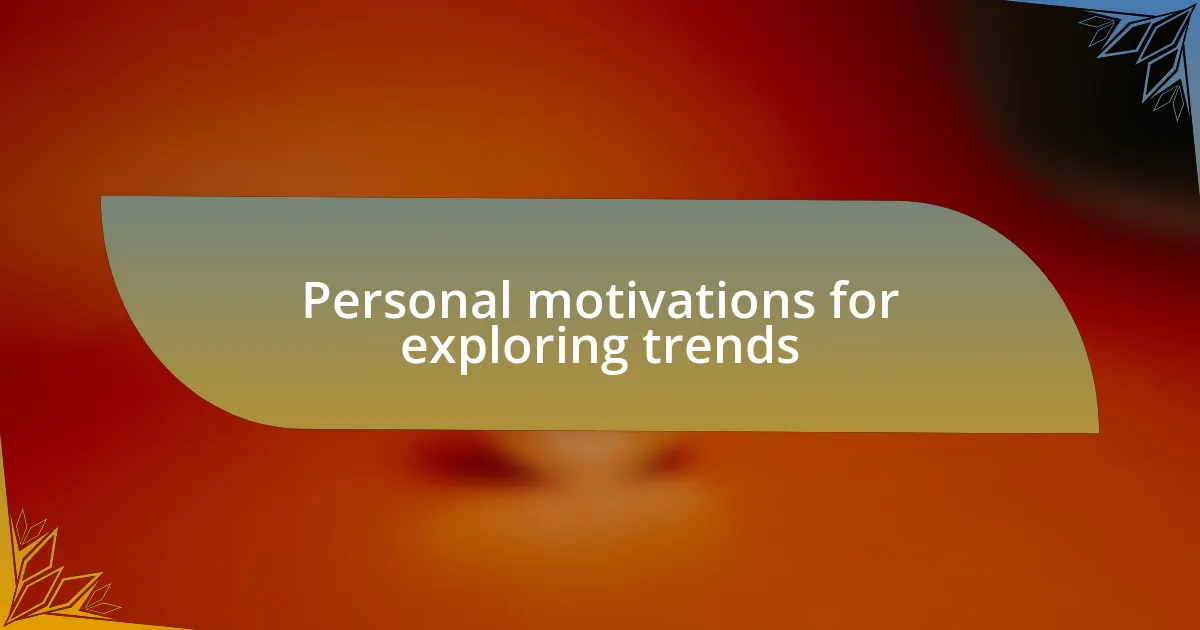 Personal motivations for exploring trends